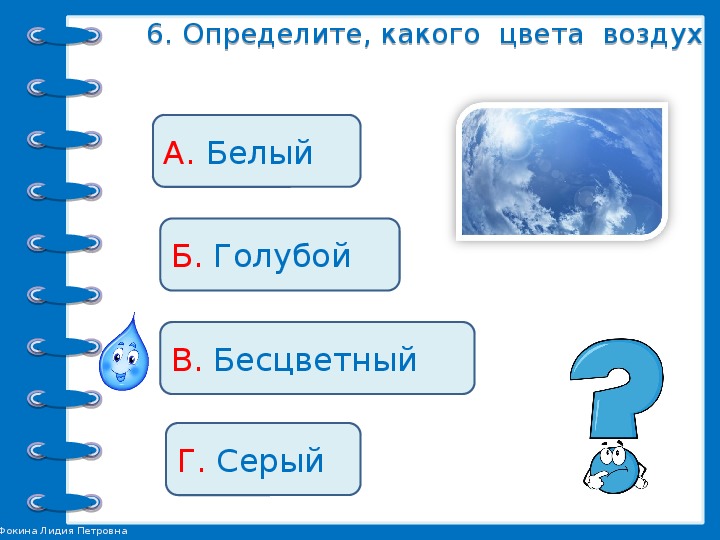 6. Определите, какого цвета воздух

А. Белый

Б. Голубой

В. Бесцветный

Г. Серый

Фокина Лидия Петровна